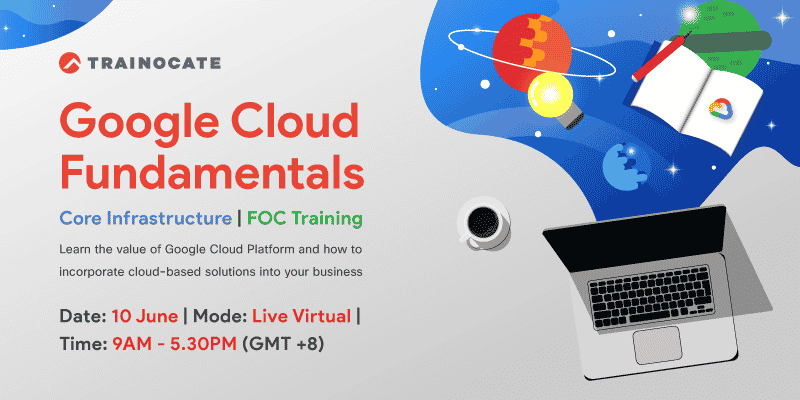 TRAINOCATE

Google Cloud Fundamentals

Core Infrastructure | FOC Training

Learn the value of Google Cloud Platform and how to incorporate cloud-based solutions into your business

Date: 10 June | Mode: Live Virtual | Time: 9AM - 5.30PM (GMT +8)